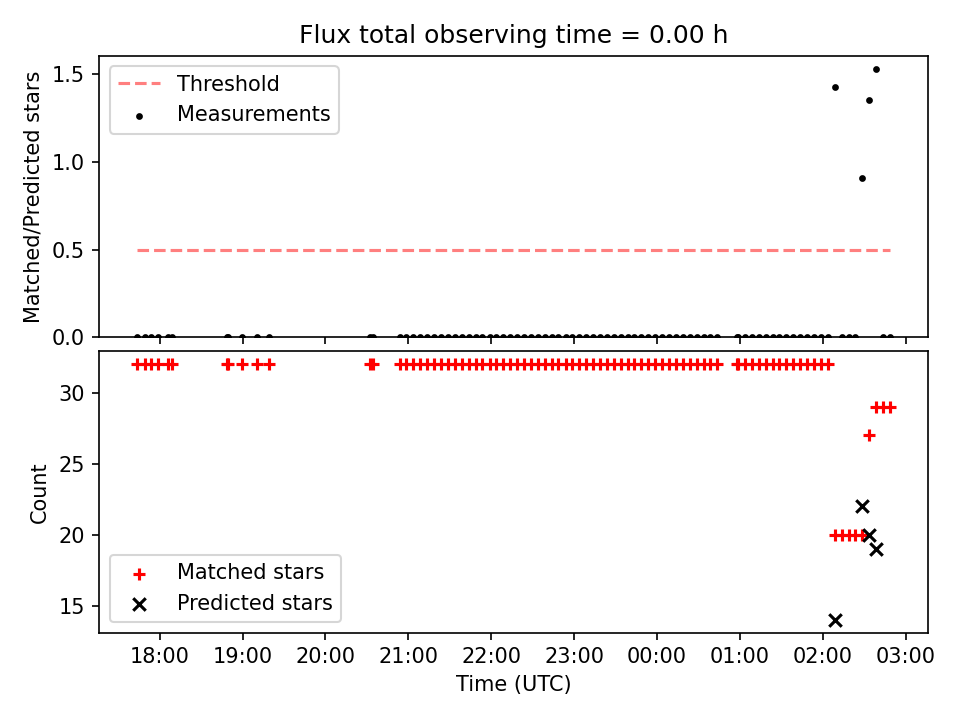 Flux total observing time = 0.00 h

Matched/Predicted stars

1.5
1.0
0.5
0.0

Threshold
Measurements

Count

30
25
20
15

Matched stars
Predicted stars

18:00 19:00 20:00 21:00 22:00 23:00 00:00 01:00 02:00 03:00

Time (UTC)